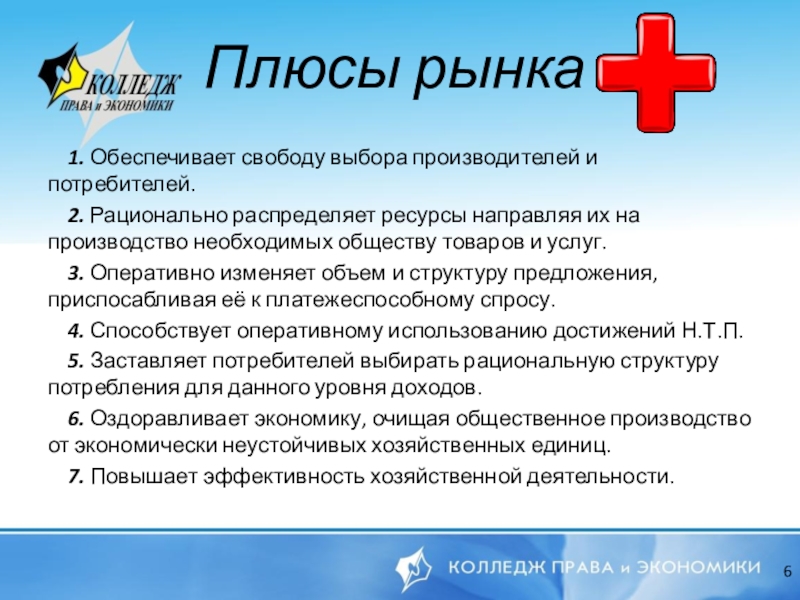 КОЛЛЕДЖ ПРАВА и ЭКОНОМИКИ

Плюсы рынка

1. Обеспечивает свободу выбора производителей и потребителей.

2. Рационально распределяет ресурсы направляя их на производство необходимых обществу товаров и услуг.

3. Оперативно изменяет объем и структуру предложения, приспосабливая её к платежеспособному спросу.

4. Способствует оперативному использованию достижений Н.Т.П.

5. Заставляет потребителей выбирать рациональную структуру потребления для данного уровня доходов.

6. Оздоравливает экономику, очищая общественное производство от экономически неустойчивых хозяйственных единиц.

7. Повышает эффективность хозяйственной деятельности.

КОЛЛЕДЖ ПРАВА и ЭКОНОМИКИ

6